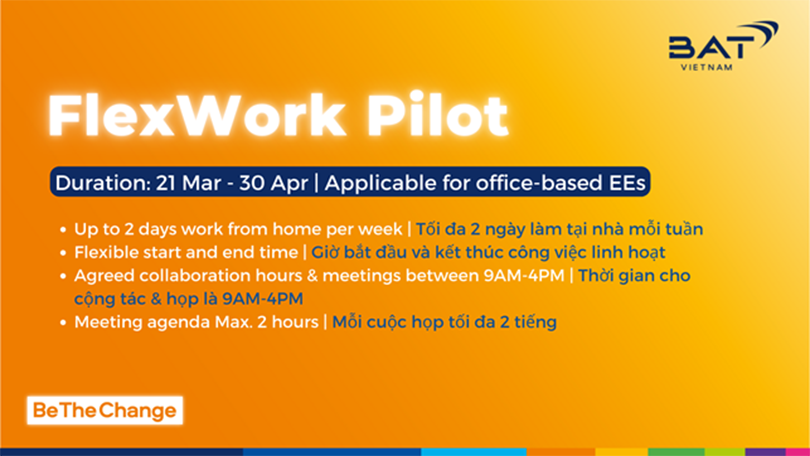 BAT
VIETNAM

FlexWork Pilot

Duration: 21 Mar - 30 Apr | Applicable for office-based EEs

• Up to 2 days work from home per week | Tối đa 2 ngày làm tại nhà mỗi tuần
• Flexible start and end time | Giờ bắt đầu và kết thúc công việc linh hoạt
• Agreed collaboration hours & meetings between 9AM-4PM | Thời gian cho cộng tác & họp là 9AM-4PM
• Meeting agenda Max. 2 hours | Mỗi cuộc họp tối đa 2 tiếng

BeTheChange